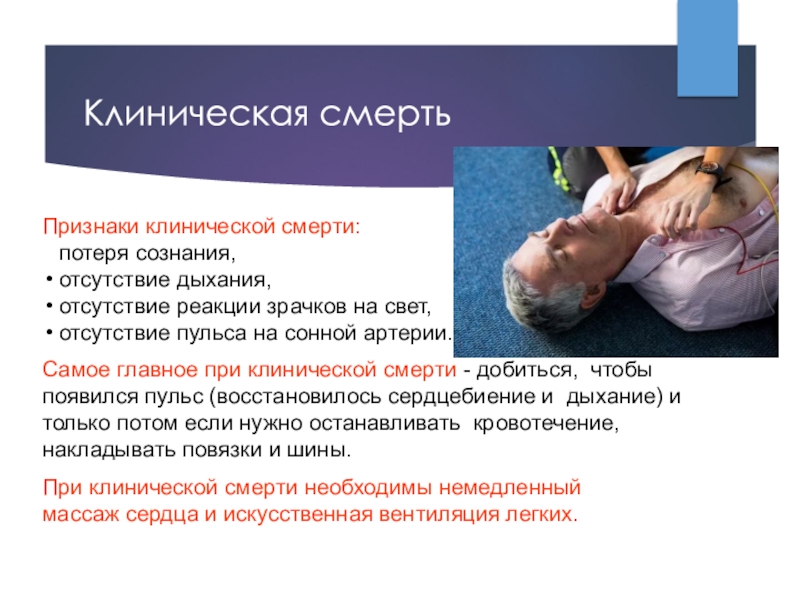 Клиническая смерть

Признаки клинической смерти:
потеря сознания,
• отсутствие дыхания,
• отсутствие реакции зрачков на свет,
• отсутствие пульса на сонной артерии.

Самое главное при клинической смерти - добиться, чтобы появился пульс (восстановилось сердцебиение и дыхание) и только потом если нужно останавливать кровотечение, накладывать повязки и шины.

При клинической смерти необходимы немедленный массаж сердца и искусственная вентиляция легких.